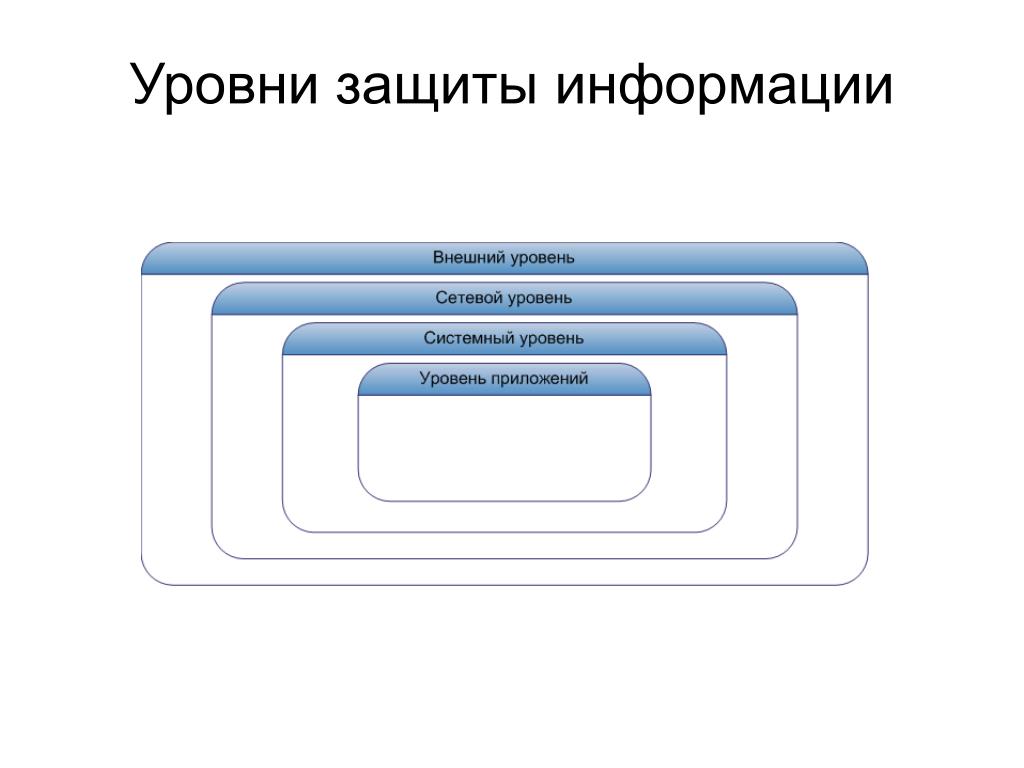 Уровни защиты информации

Внешний уровень

Сетевой уровень

Системный уровень

Уровень приложений